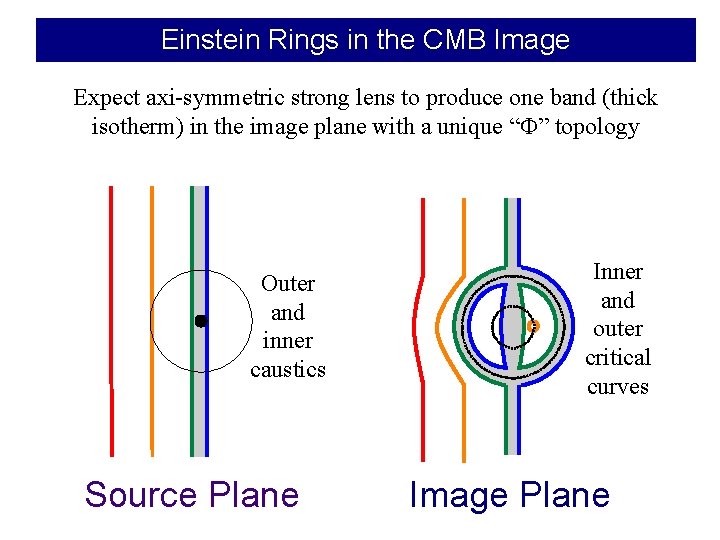 Einstein Rings in the CMB Image

Expect axi-symmetric strong lens to produce one band (thick isotherm) in the image plane with a unique “Φ” topology

Outer and inner caustics

Inner and outer critical curves

Source Plane

Image Plane